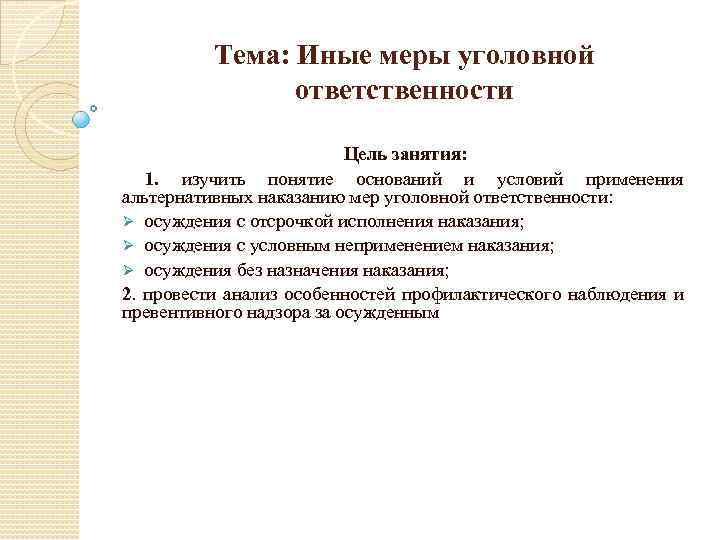 Тема: Иные меры уголовной ответственности

Цель занятия:

1. изучить понятие оснований и условий применения альтернативных наказанию мер уголовной ответственности:

➢ осуждения с отсрочкой исполнения наказания;

➢ осуждения с условным неприменением наказания;

➢ осуждения без назначения наказания;

2. провести анализ особенностей профилактического наблюдения и превентивного надзора за осужденным